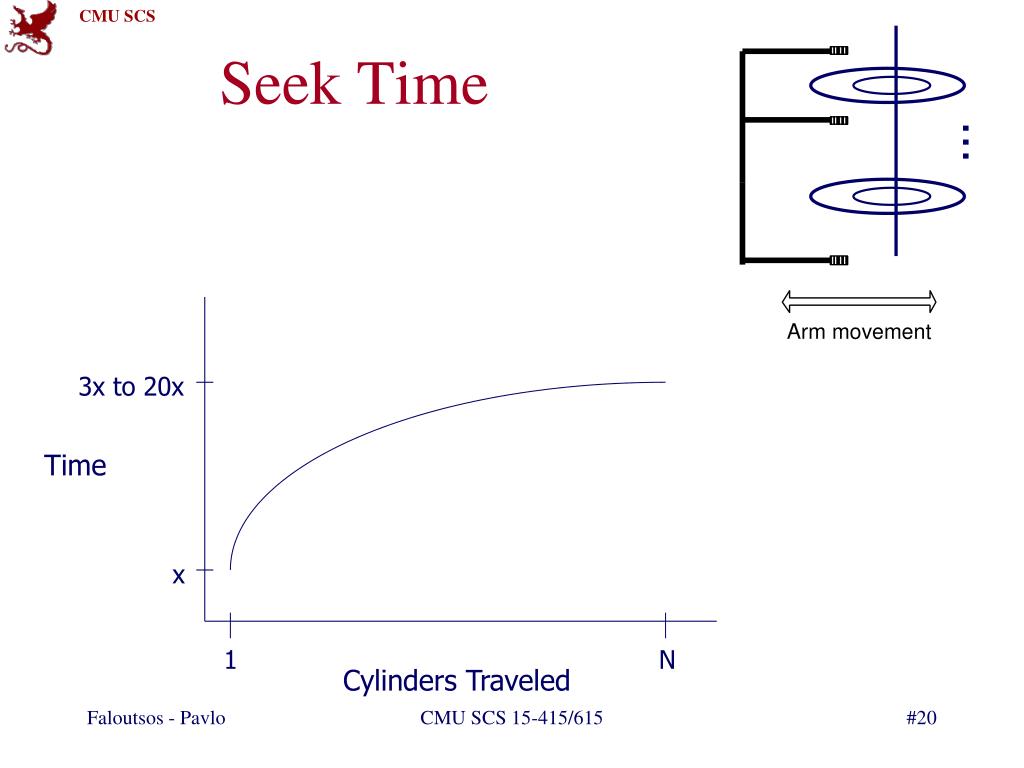 CMU SCS

Seek Time

…

Arm movement

3x to 20x

Time

x

1

N

Cylinders Traveled

Faloutsos - Pavlo

CMU SCS 15-415/615

#20